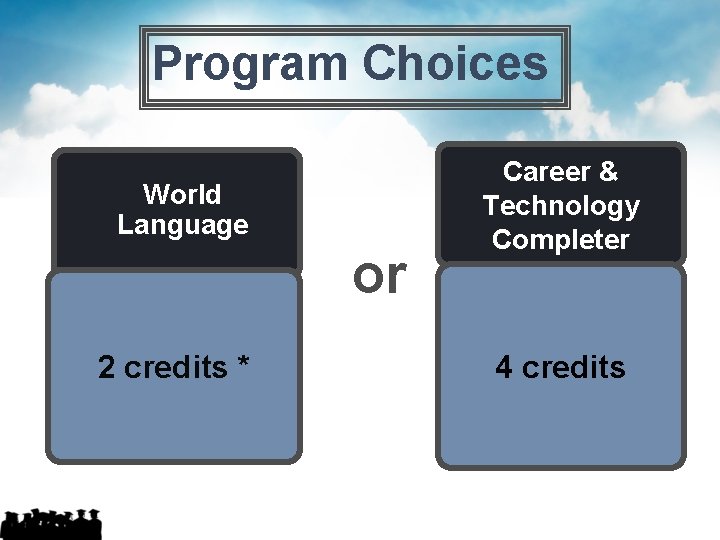 Program Choices

World Language

2 credits *

or

Career & Technology Completer

4 credits